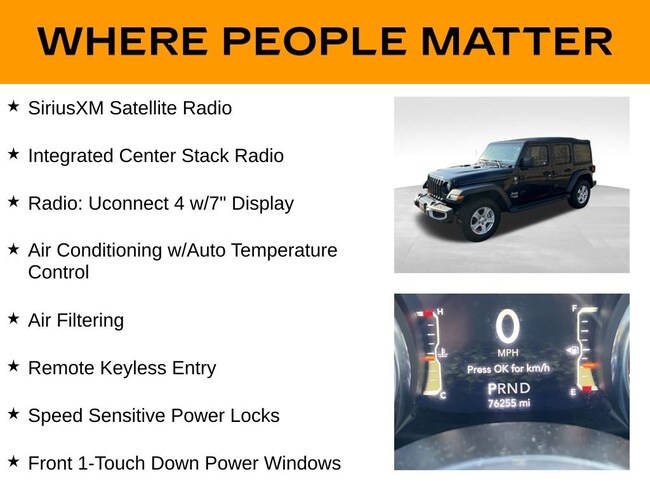 WHERE PEOPLE MATTER

★ SiriusXM Satellite Radio

★ Integrated Center Stack Radio

★ Radio: Uconnect 4 w/7" Display

★ Air Conditioning w/Auto Temperature Control

★ Air Filtering

★ Remote Keyless Entry

★ Speed Sensitive Power Locks

★ Front 1-Touch Down Power Windows

H
C
0
MPH
Press OK for km/h
PRND
76255 mi
F
E